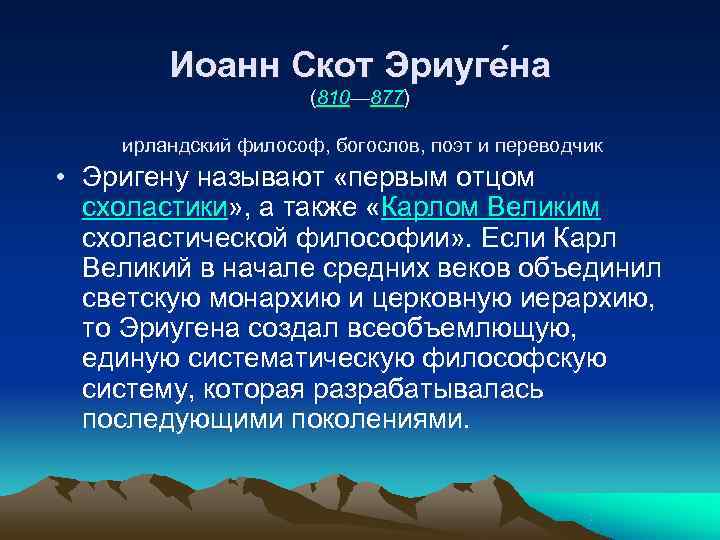 Иоанн Скот Эриуге́на
(810—877)

ирландский философ, богослов, поэт и переводчик

• Эригену называют «первым отцом схоластики», а также «Карлом Великим схоластической философии». Если Карл Великий в начале средних веков объединил светскую монархию и церковную иерархию, то Эриугена создал всеобъемлющую, единую систематическую философскую систему, которая разрабатывалась последующими поколениями.